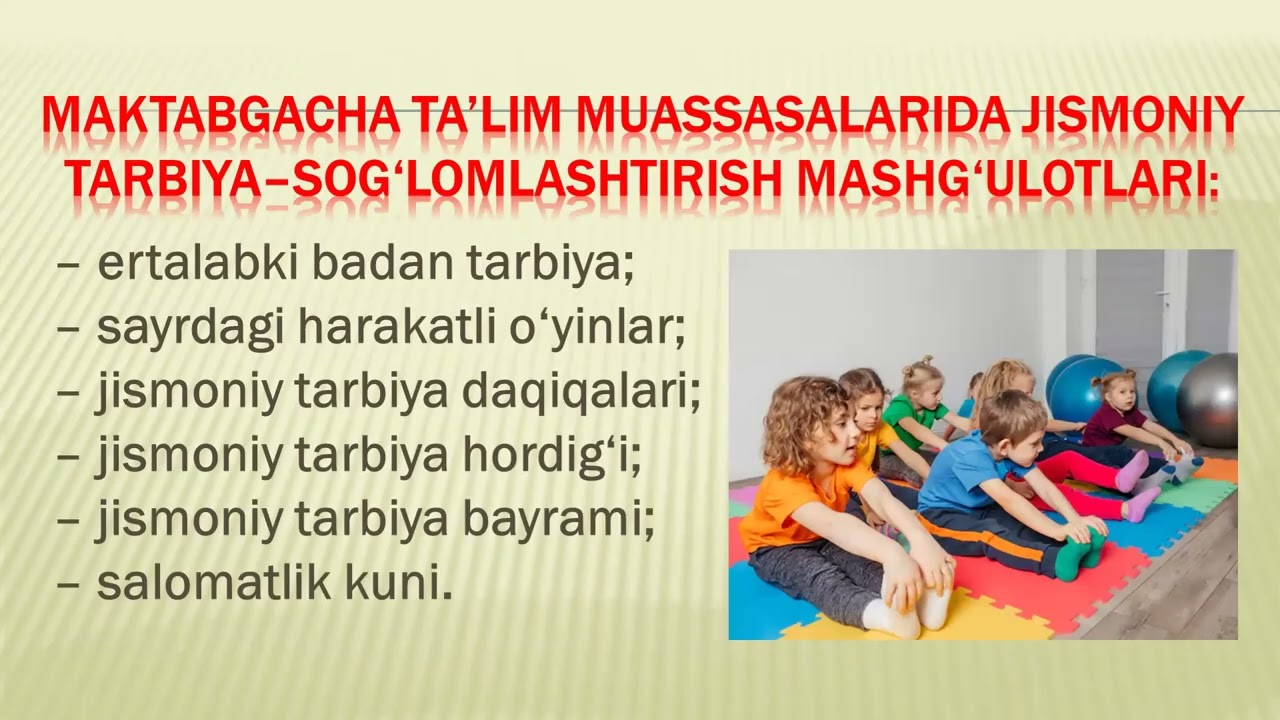 MAKTABGACHA TA'LIM MUASSASALARIDA JISMONIY TARBIYA–SOG'LOMLASHTIRISH MASHG'ULOTLARI:

– ertalabki badan tarbiya;
– sayrdagi harakatli o'yinlar;
– jismoniy tarbiya daqiqalari;
– jismoniy tarbiya hordig'i;
– jismoniy tarbiya bayrami;
– salomatlik kuni.